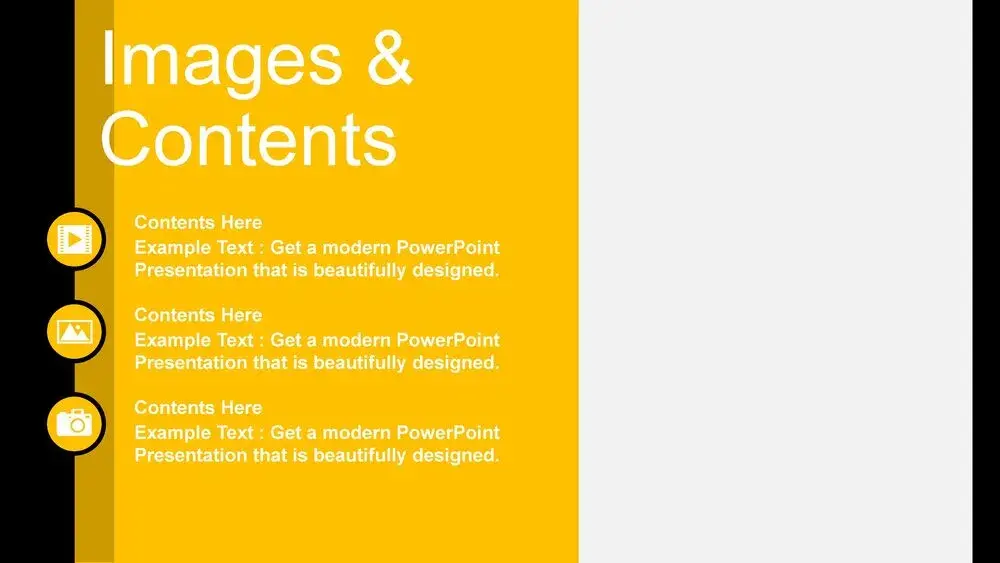 Images & Contents

Contents Here
Example Text : Get a modern PowerPoint Presentation that is beautifully designed.

Contents Here
Example Text : Get a modern PowerPoint Presentation that is beautifully designed.

Contents Here
Example Text : Get a modern PowerPoint Presentation that is beautifully designed.